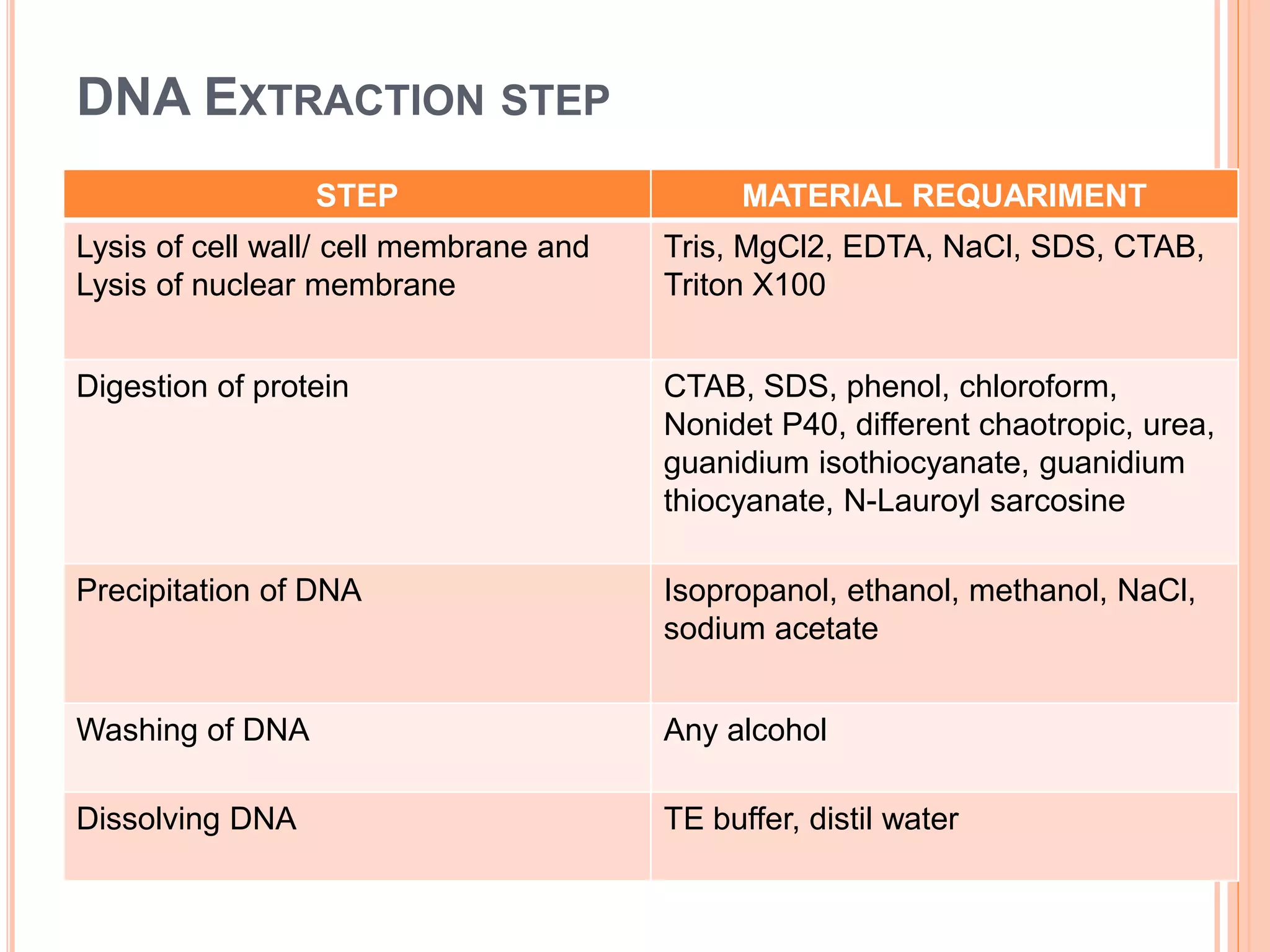 DNA EXTRACTION STEP

| STEP | MATERIAL REQUARIMENT |
|---|---|
| Lysis of cell wall/ cell membrane and Lysis of nuclear membrane | Tris, MgCl2, EDTA, NaCl, SDS, CTAB, Triton X100 |
| Digestion of protein | CTAB, SDS, phenol, chloroform, Nonidet P40, different chaotropic, urea, guanidium isothiocyanate, guanidium thiocyanate, N-Lauroyl sarcosine |
| Precipitation of DNA | Isopropanol, ethanol, methanol, NaCl, sodium acetate |
| Washing of DNA | Any alcohol |
| Dissolving DNA | TE buffer, distil water |